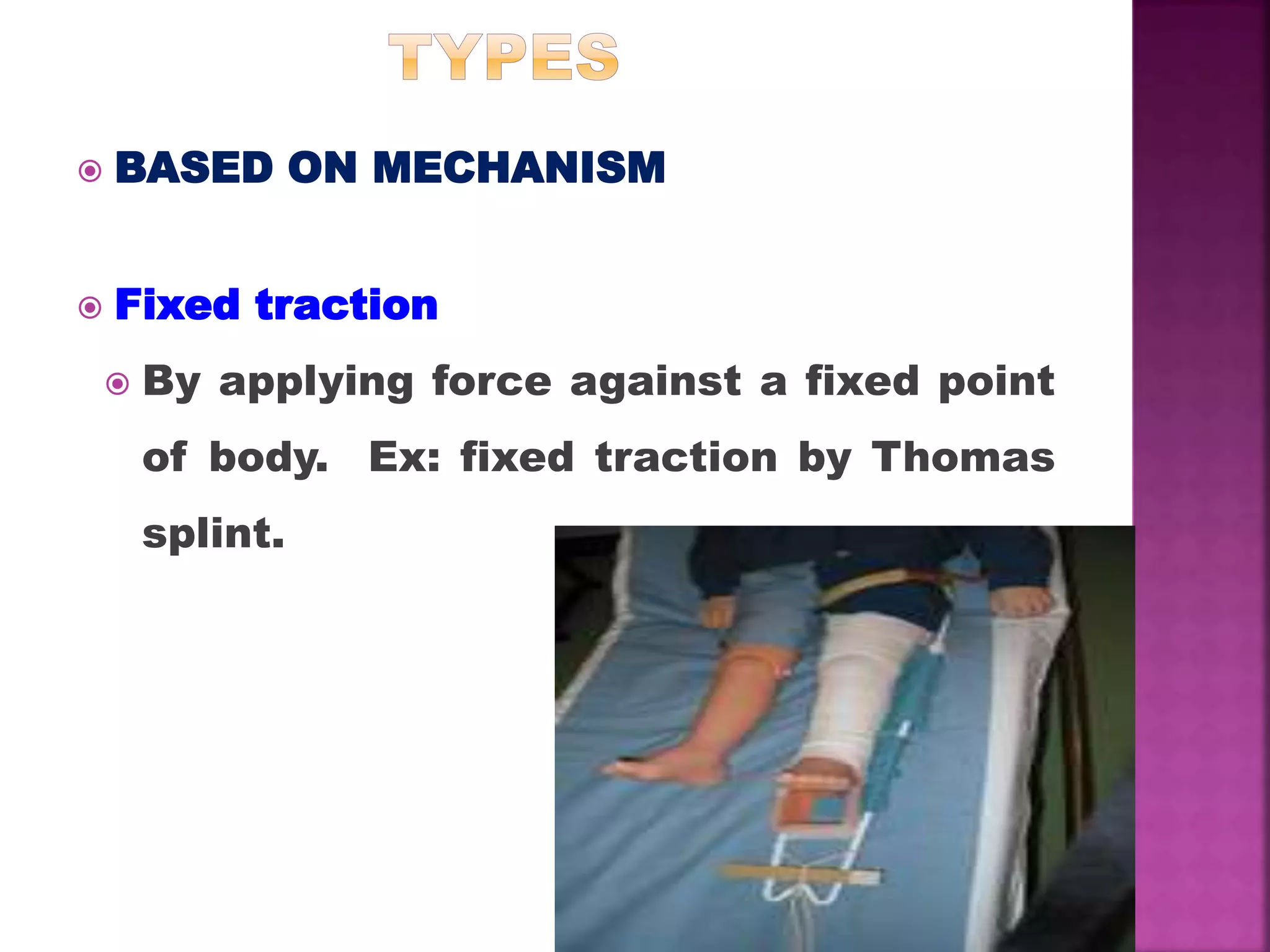 TYPES

BASED ON MECHANISM

Fixed traction

By applying force against a fixed point of body. Ex: fixed traction by Thomas splint.